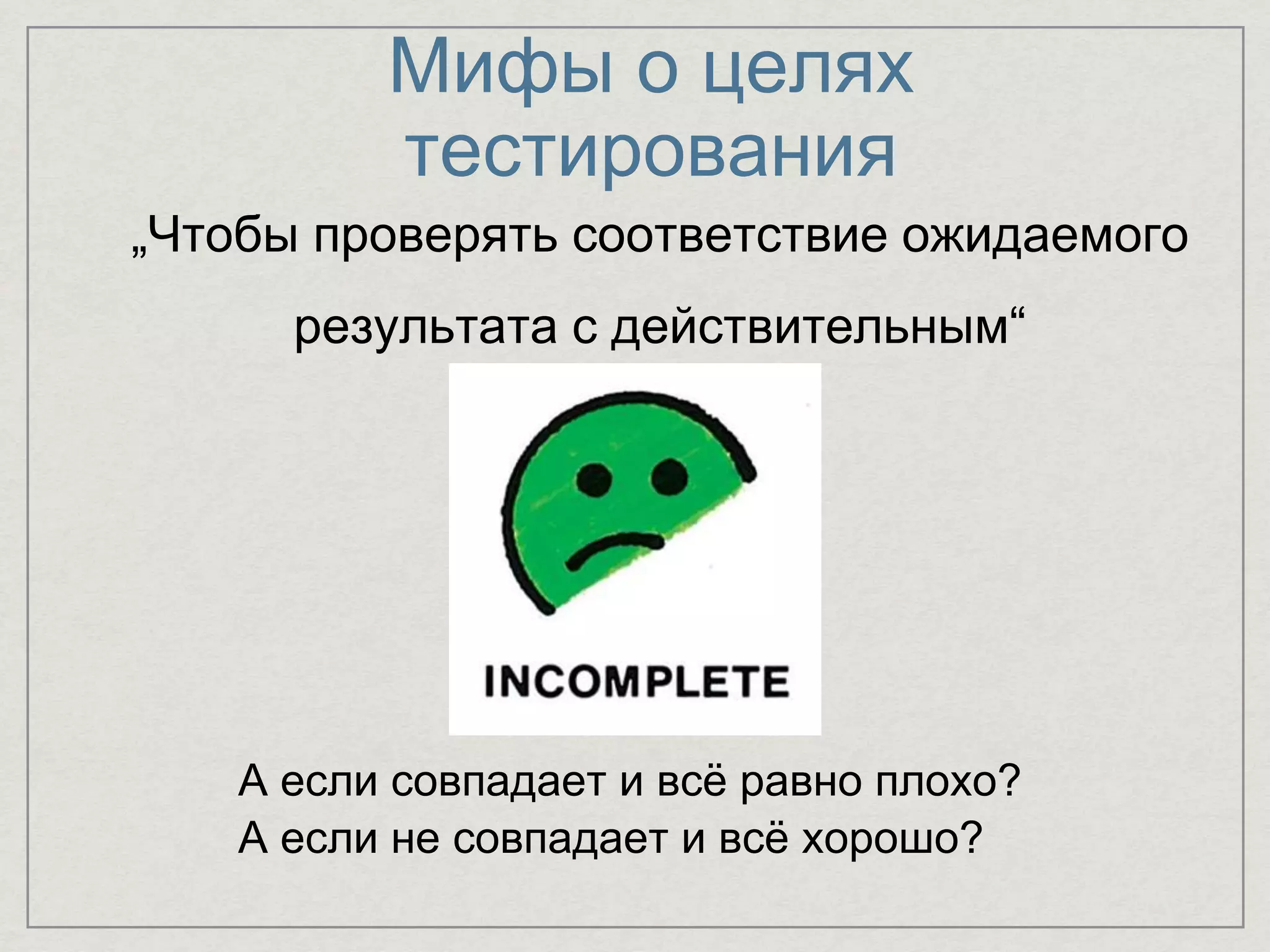 Мифы о целях тестирования

„Чтобы проверять соответствие ожидаемого результата с действительным“

INCOMPLETE

А если совпадает и всё равно плохо?
А если не совпадает и всё хорошо?